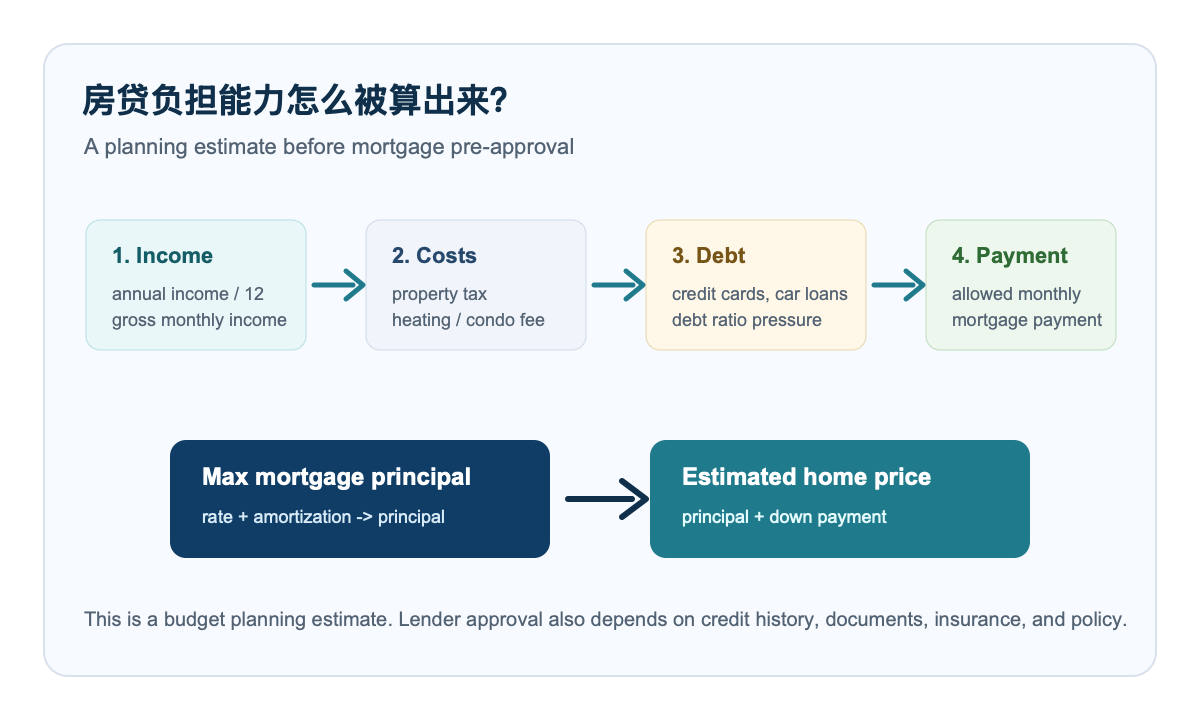 房贷负担能力怎么被算出来?

A planning estimate before mortgage pre-approval

1. Income
annual income / 12
gross monthly income

2. Costs
property tax
heating / condo fee

3. Debt
credit cards, car loans
debt ratio pressure

4. Payment
allowed monthly
mortgage payment

Max mortgage principal
rate + amortization -> principal

Estimated home price
principal + down payment

This is a budget planning estimate. Lender approval also depends on credit history, documents, insurance, and policy.